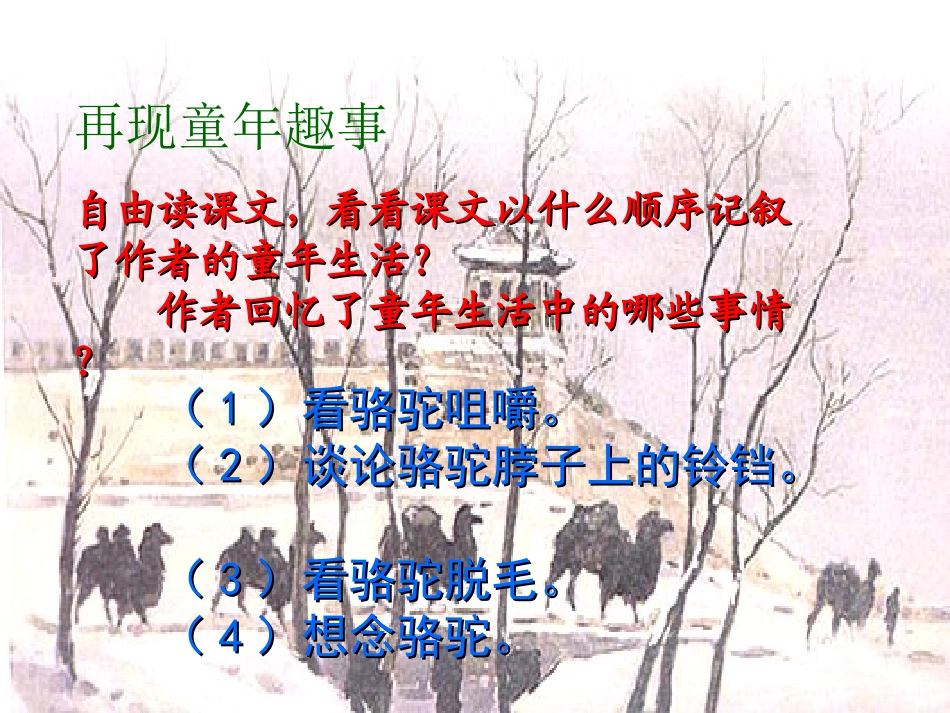 再现童年趣事

自由读课文，看看课文以什么顺序记叙了作者的童年生活？

作者回忆了童年生活中的哪些事情？

（1）看骆驼咀嚼。

（2）谈论骆驼脖子上的铃铛。

（3）看骆驼脱毛。

（4）想念骆驼。